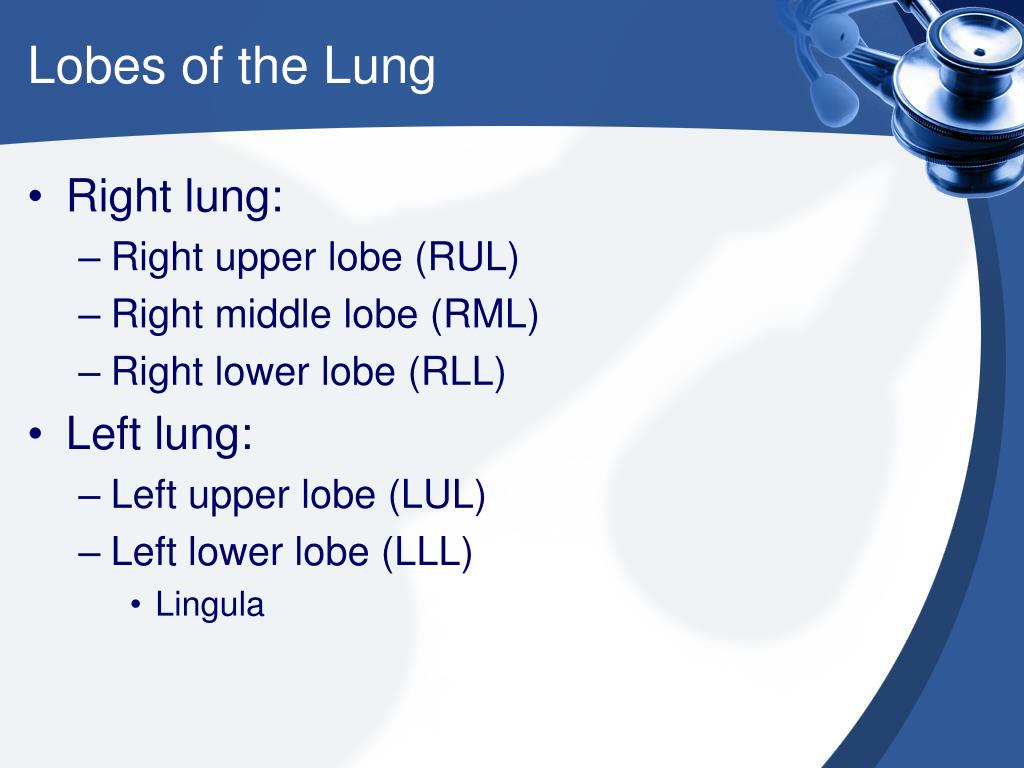 Lobes of the Lung

• Right lung:
– Right upper lobe (RUL)
– Right middle lobe (RML)
– Right lower lobe (RLL)
• Left lung:
– Left upper lobe (LUL)
– Left lower lobe (LLL)
• Lingula